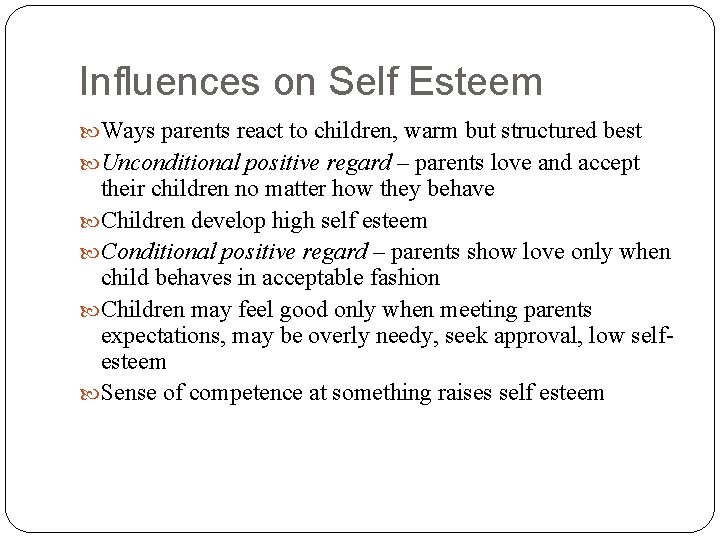 Influences on Self Esteem

Ways parents react to children, warm but structured best

Unconditional positive regard – parents love and accept their children no matter how they behave

Children develop high self esteem

Conditional positive regard – parents show love only when child behaves in acceptable fashion

Children may feel good only when meeting parents expectations, may be overly needy, seek approval, low self-esteem

Sense of competence at something raises self esteem